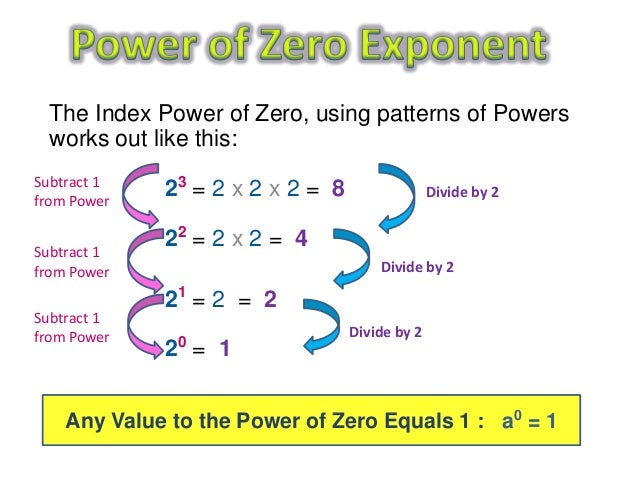 Power of Zero Exponent

The Index Power of Zero, using patterns of Powers works out like this:

Subtract 1 from Power

$2^3 = 2 \times 2 \times 2 = 8$

Divide by 2

Subtract 1 from Power

$2^2 = 2 \times 2 = 4$

Divide by 2

Subtract 1 from Power

$2^1 = 2 = 2$

Divide by 2

$2^0 = 1$

Any Value to the Power of Zero Equals 1 : $a^0 = 1$